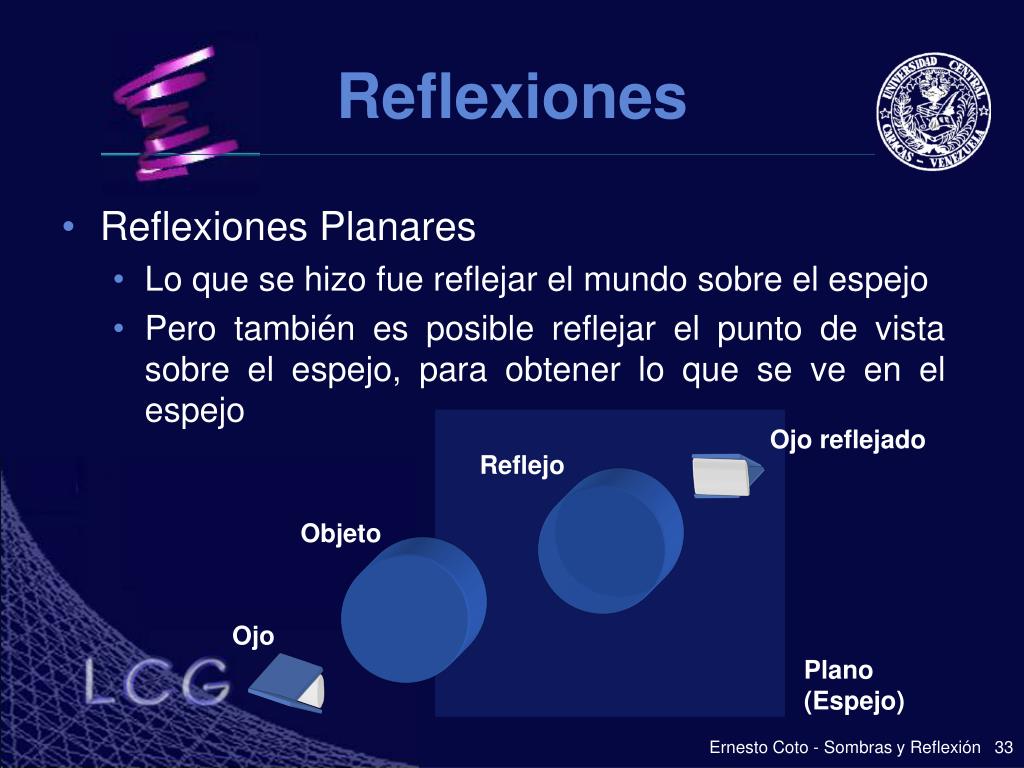 Reflexiones

UNIVERSIDAD CENTRAL CARACAS - VENEZUELA

• Reflexiones Planares
  • Lo que se hizo fue reflejar el mundo sobre el espejo
  • Pero también es posible reflejar el punto de vista sobre el espejo, para obtener lo que se ve en el espejo

Ojo reflejado
Reflejo
Objeto
Ojo
Plano (Espejo)

LCG

Ernesto Coto - Sombras y Reflexión 33